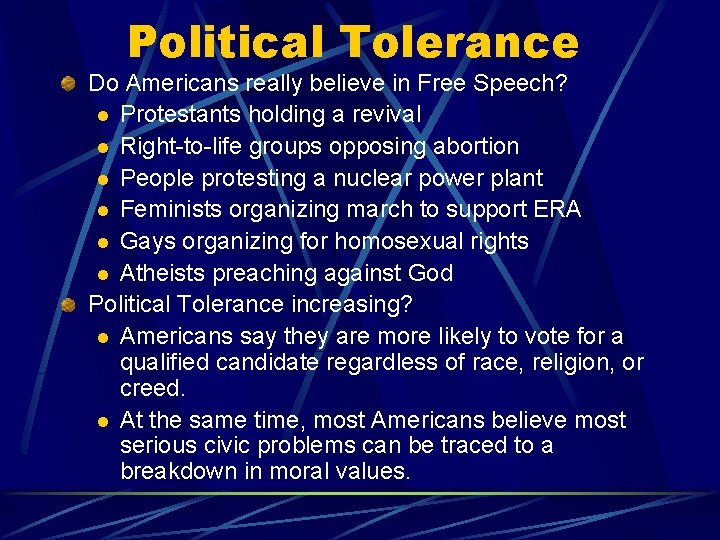 Political Tolerance

Do Americans really believe in Free Speech?

- Protestants holding a revival
- Right-to-life groups opposing abortion
- People protesting a nuclear power plant
- Feminists organizing march to support ERA
- Gays organizing for homosexual rights
- Atheists preaching against God

Political Tolerance increasing?

- Americans say they are more likely to vote for a qualified candidate regardless of race, religion, or creed.
- At the same time, most Americans believe most serious civic problems can be traced to a breakdown in moral values.